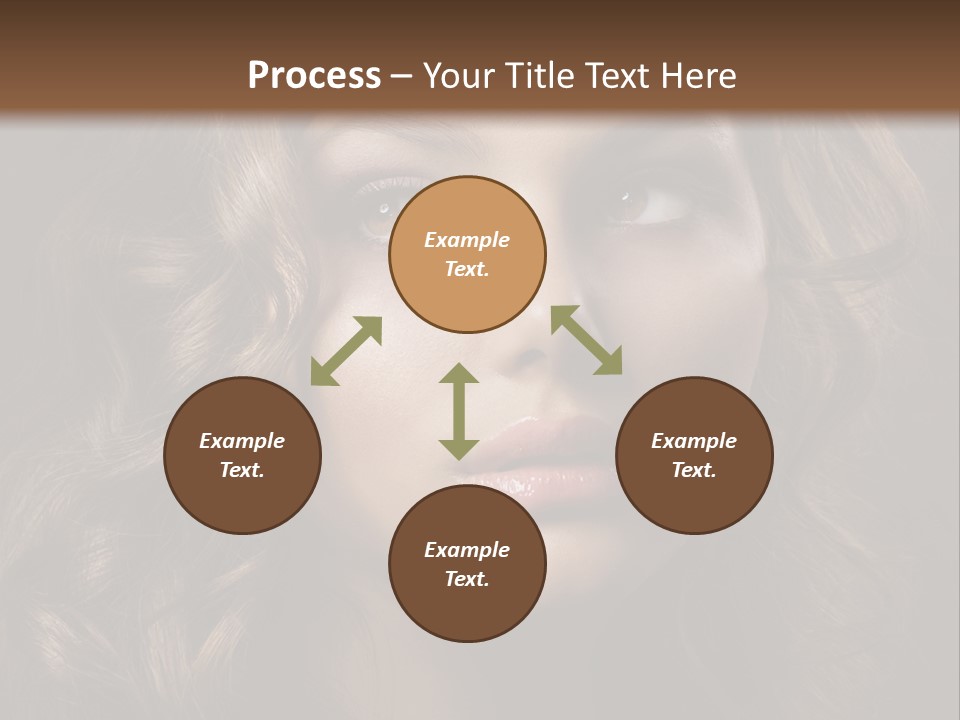 Process – Your Title Text Here

Example Text.

Example Text.

Example Text.

Example Text.